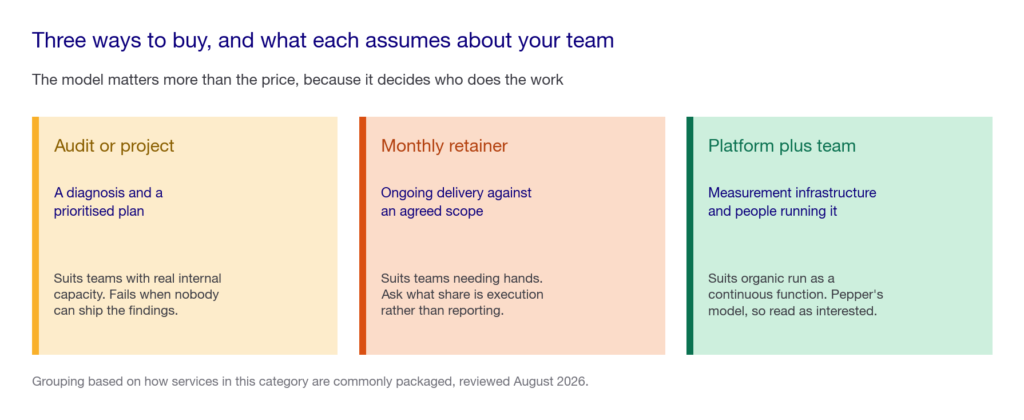 Three ways to buy, and what each assumes about your team

The model matters more than the price, because it decides who does the work

Audit or project

A diagnosis and a prioritised plan

Suits teams with real internal capacity. Fails when nobody can ship the findings.

Monthly retainer

Ongoing delivery against an agreed scope

Suits teams needing hands. Ask what share is execution rather than reporting.

Platform plus team

Measurement infrastructure and people running it

Suits organic run as a continuous function. Pepper's model, so read as interested.

Grouping based on how services in this category are commonly packaged, reviewed August 2026.